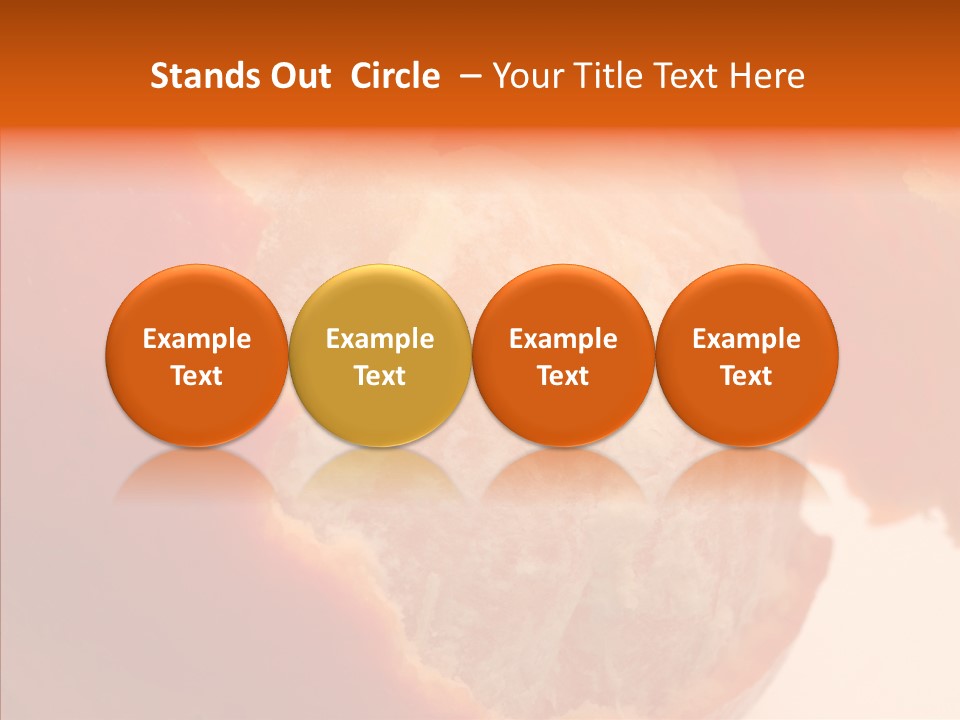 Stands Out Circle – Your Title Text Here

Example Text

Example Text

Example Text

Example Text